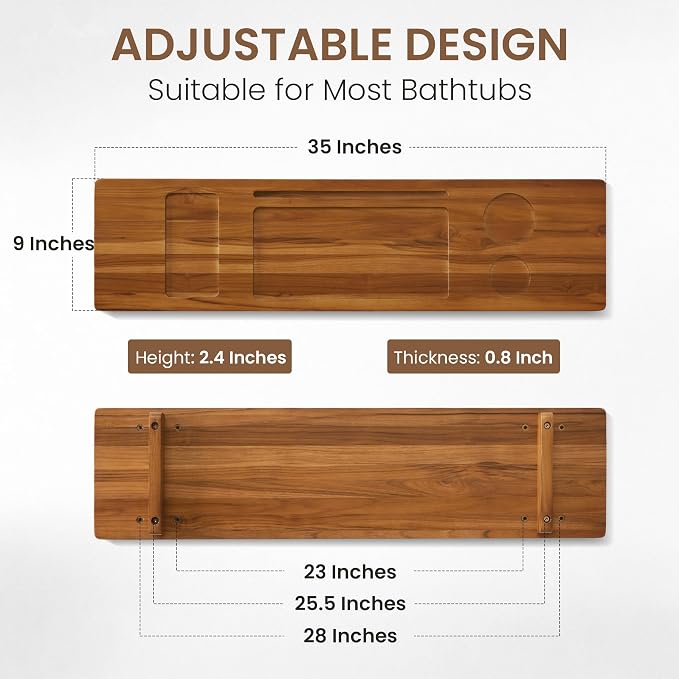 ADJUSTABLE DESIGN
Suitable for Most Bathtubs

35 Inches

9 Inches

Height: 2.4 Inches

Thickness: 0.8 Inch

23 Inches
25.5 Inches
28 Inches